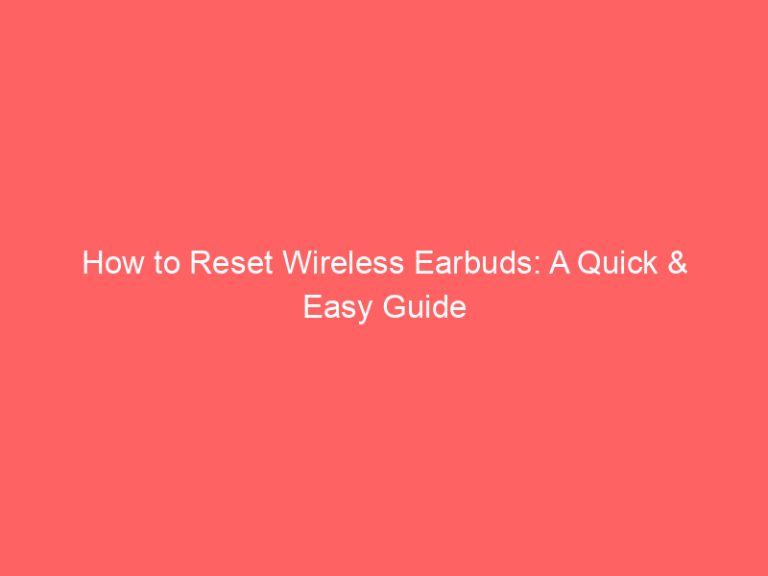 How to Reset Wireless Earbuds: A Quick & Easy Guide